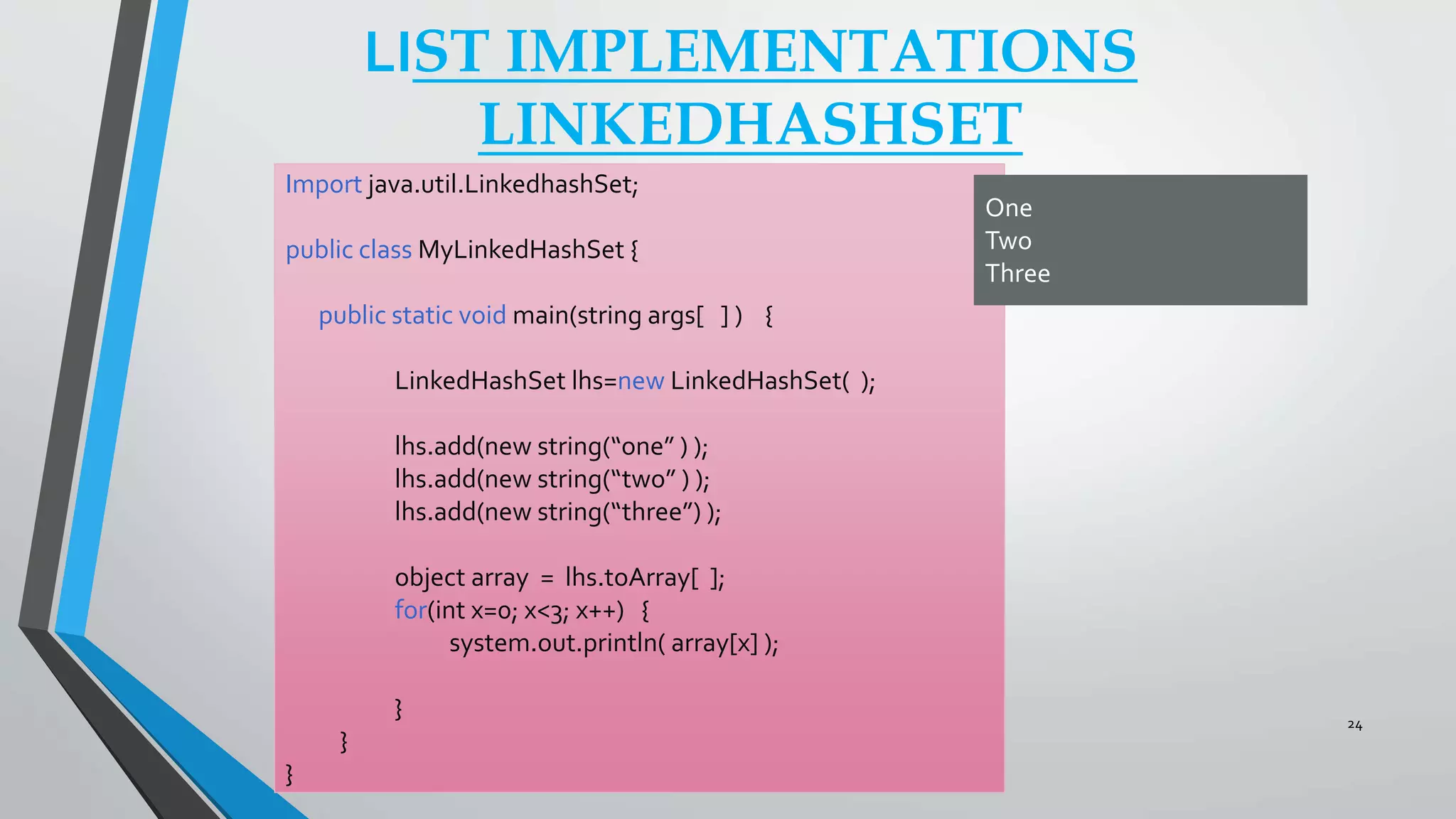 LIST IMPLEMENTATIONS
LINKEDHASHSET

Import java.util.LinkedhashSet;

public class MyLinkedHashSet {

public static void main(string args[ ] ) {

LinkedHashSet lhs=new LinkedHashSet( );

lhs.add(new string(“one” ) );
lhs.add(new string(“two” ) );
lhs.add(new string(“three”) );

object array = lhs.toArray[ ];
for(int x=0; x<3; x++) {
system.out.println( array[x] );

}
}
}

One
Two
Three

24